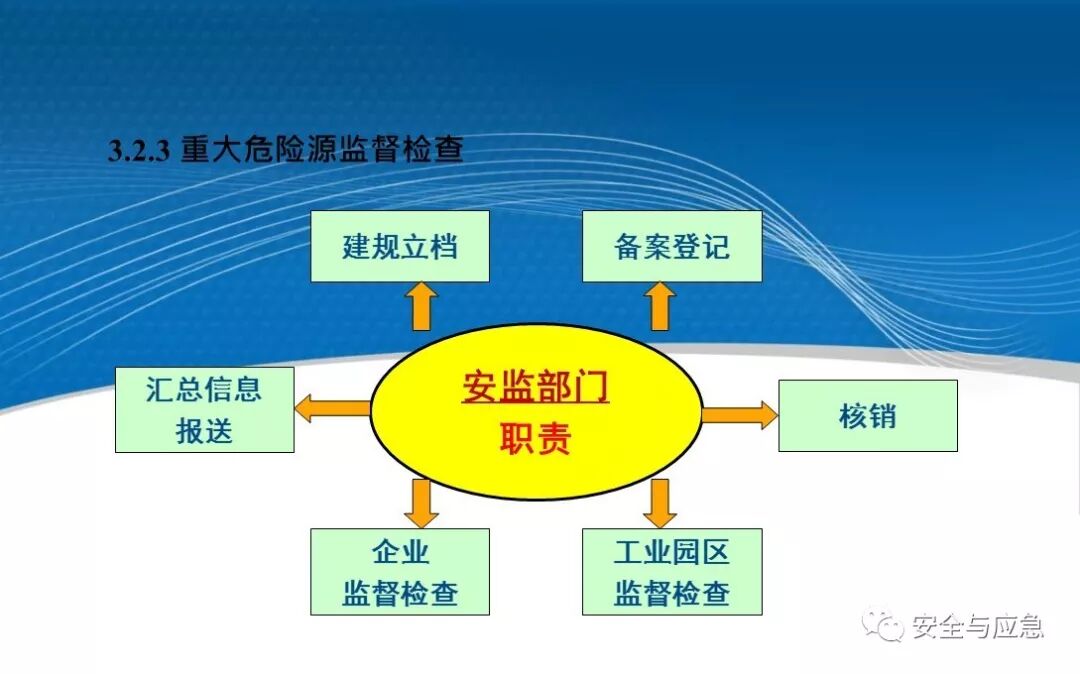 3.2.3 重大危险源监督检查

建规立档

备案登记

汇总信息报送

安监部门职责

核销

企业监督检查

工业园区监督检查

安全与应急